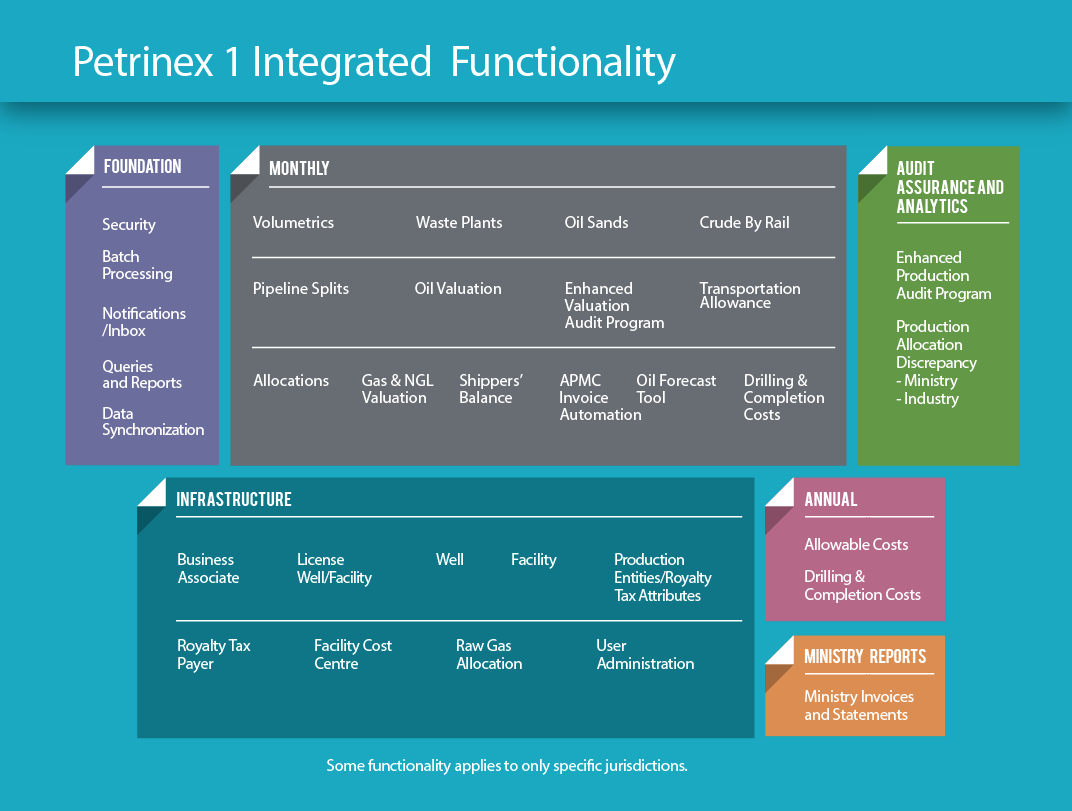 Petrinex 1 Integrated Functionality

FOUNDATION

Security

Batch Processing

Notifications /Inbox

Queries and Reports

Data Synchronization

MONTHLY

Volumetrics

Waste Plants

Oil Sands

Crude By Rail

Pipeline Splits

Oil Valuation

Enhanced Valuation Audit Program

Transportation Allowance

Allocations

Gas & NGL Valuation

Shippers' Balance

APMC Invoice Automation

Oil Forecast Tool

Drilling & Completion Costs

AUDIT ASSURANCE AND ANALYTICS

Enhanced Production Audit Program

Production Allocation Discrepancy
- Ministry
- Industry

INFRASTRUCTURE

Business Associate

License Well/Facility

Well

Facility

Production Entities/Royalty Tax Attributes

Royalty Tax Payer

Facility Cost Centre

Raw Gas Allocation

User Administration

ANNUAL

Allowable Costs

Drilling & Completion Costs

MINISTRY REPORTS

Ministry Invoices and Statements

Some functionality applies to only specific jurisdictions.